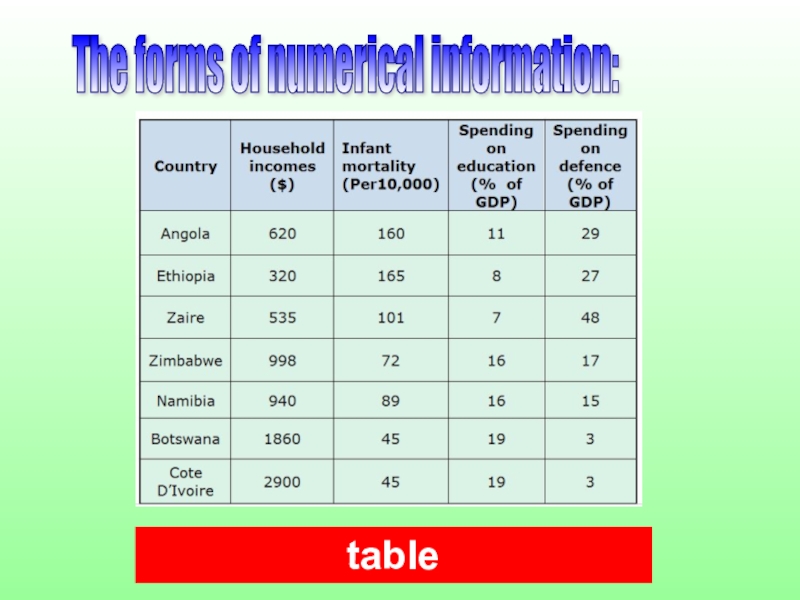 The forms of numerical information:

| Country | Household incomes ($) | Infant mortality (Per10,000) | Spending on education (% of GDP) | Spending on defence (% of GDP) |
|---|---|---|---|---|
| Angola | 620 | 160 | 11 | 29 |
| Ethiopia | 320 | 165 | 8 | 27 |
| Zaire | 535 | 101 | 7 | 48 |
| Zimbabwe | 998 | 72 | 16 | 17 |
| Namibia | 940 | 89 | 16 | 15 |
| Botswana | 1860 | 45 | 19 | 3 |
| Cote D'Ivoire | 2900 | 45 | 19 | 3 |

table